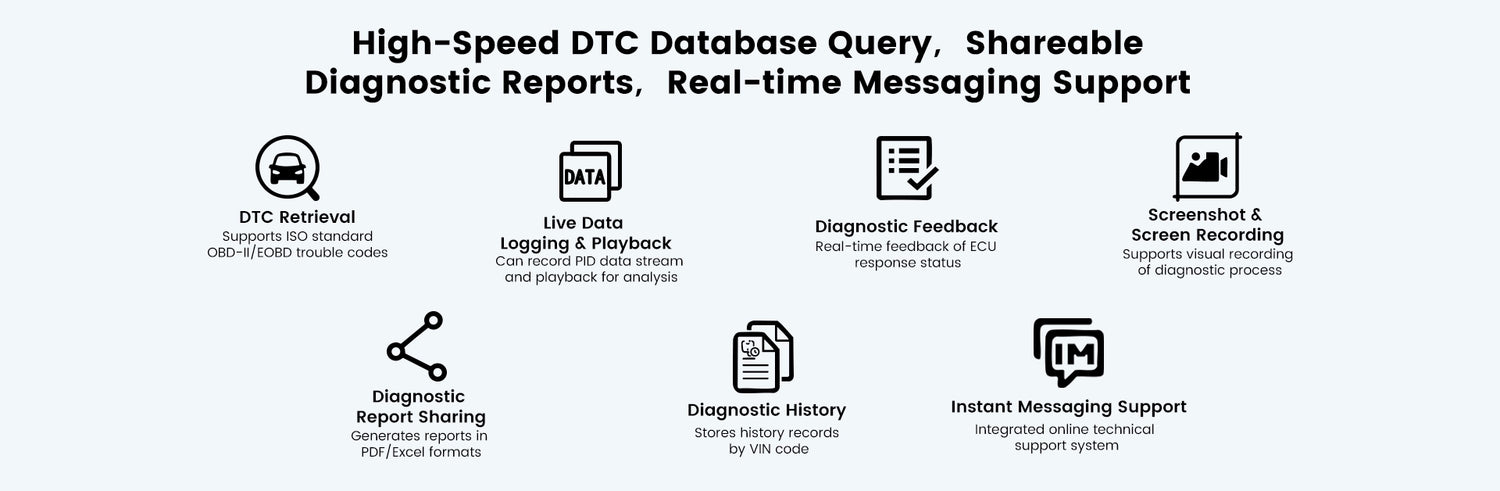 High-Speed DTC Database Query, Shareable Diagnostic Reports, Real-time Messaging Support

DTC Retrieval
Supports ISO standard OBD-II/EOBD trouble codes

DATA

Live Data Logging & Playback
Can record PID data stream and playback for analysis

Diagnostic Feedback
Real-time feedback of ECU response status

Screenshot & Screen Recording
Supports visual recording of diagnostic process

Diagnostic Report Sharing
Generates reports in PDF/Excel formats

Diagnostic History
Stores history records by VIN code

IM

Instant Messaging Support
Integrated online technical support system